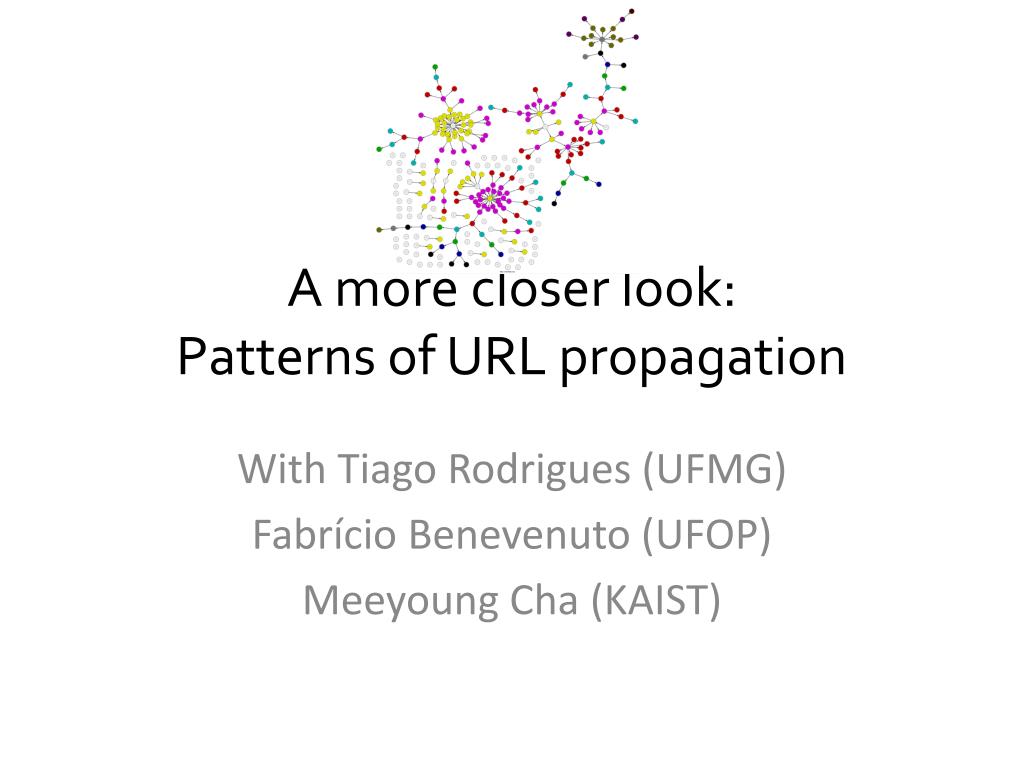 A more closer look:
Patterns of URL propagation

With Tiago Rodrigues (UFMG)
Fabrício Benevenuto (UFOP)
Meeyoung Cha (KAIST)